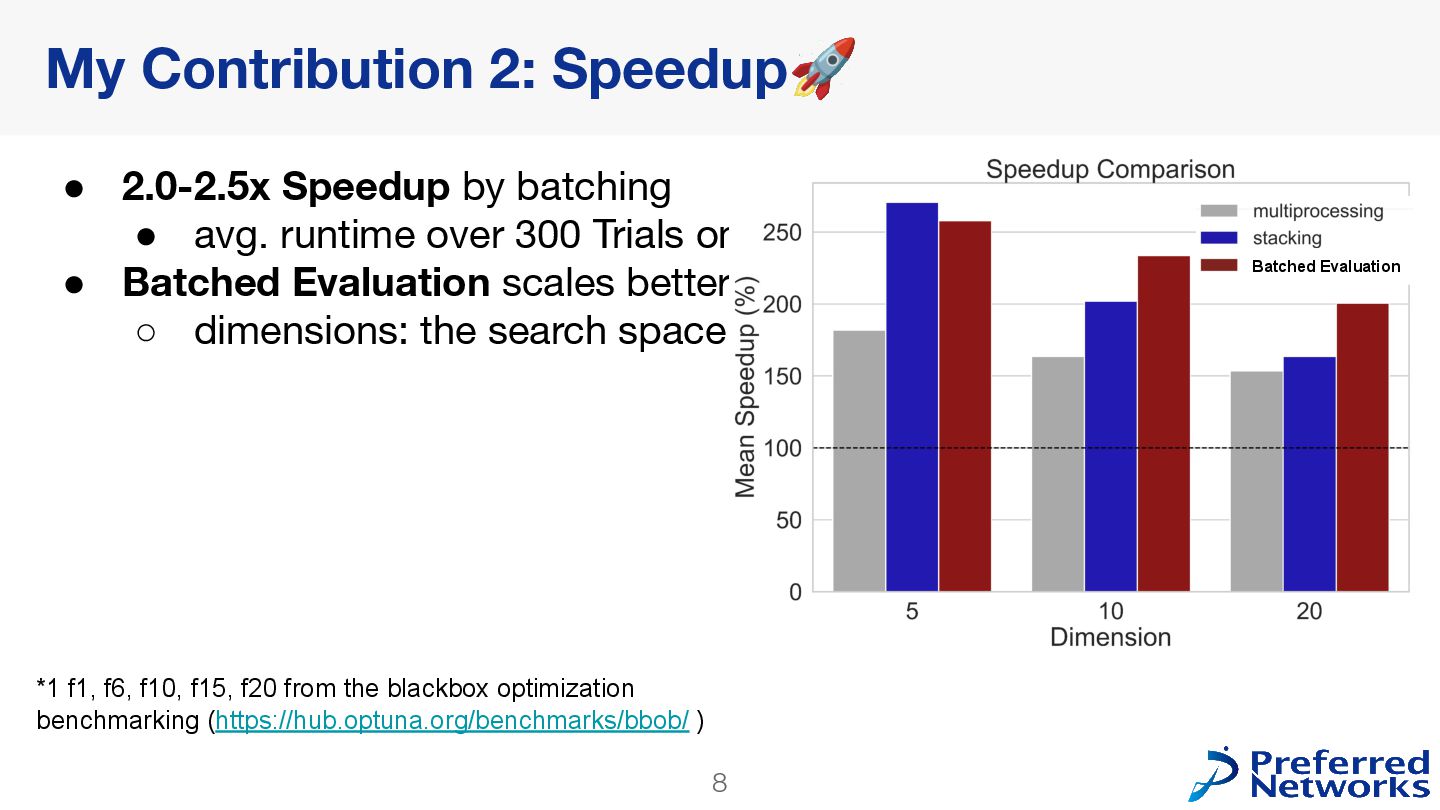 My Contribution 2: Speedup🚀

● **2.0-2.5x Speedup** by batching
● avg. runtime over 300 Trials or
● **Batched Evaluation** scales better
○ dimensions: the search space

Speedup Comparison

multiprocessing
stacking
Batched Evaluation

Mean Speedup (%)

250
200
150
100
50
0

5
10
20
Dimension

*1 f1, f6, f10, f15, f20 from the blackbox optimization benchmarking (https://hub.optuna.org/benchmarks/bbob/ )

8

Preferred Networks